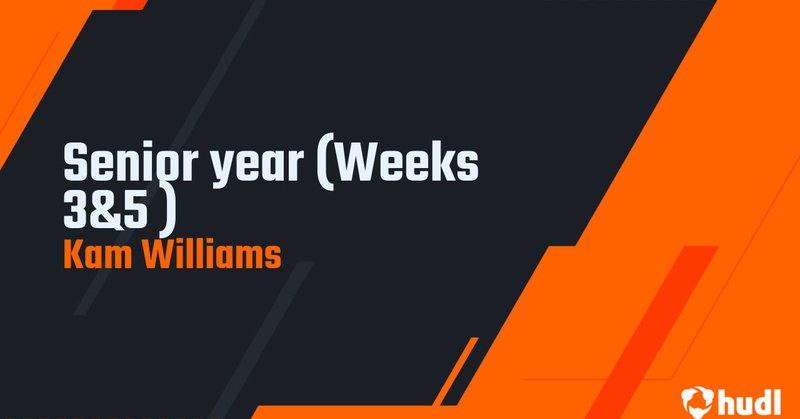 Senior year (Weeks 3&5 )

Kam Williams

hudl